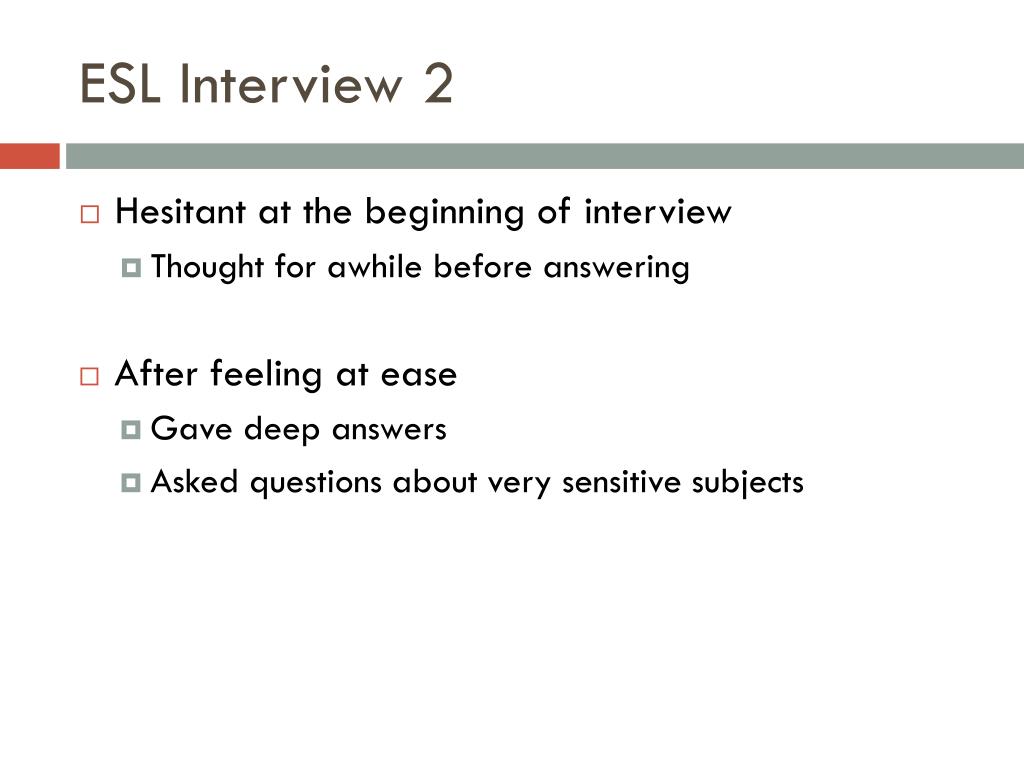 ESL Interview 2

Hesitant at the beginning of interview
Thought for awhile before answering

After feeling at ease
Gave deep answers
Asked questions about very sensitive subjects